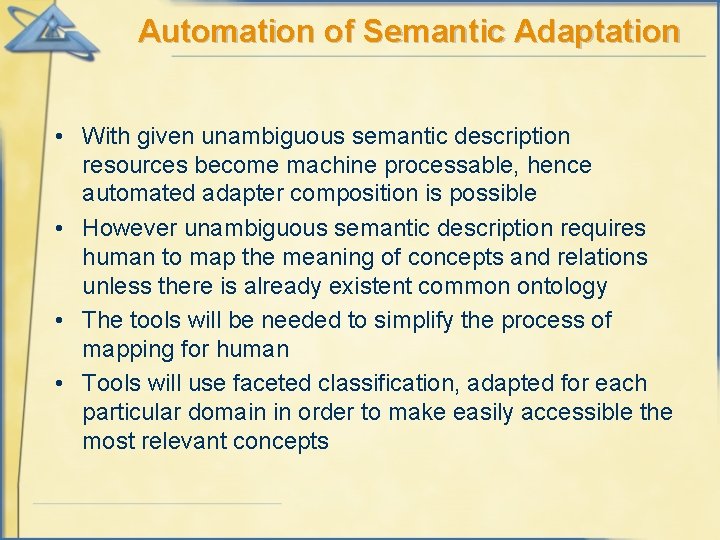 Automation of Semantic Adaptation

• With given unambiguous semantic description resources become machine processable, hence automated adapter composition is possible

• However unambiguous semantic description requires human to map the meaning of concepts and relations unless there is already existent common ontology

• The tools will be needed to simplify the process of mapping for human

• Tools will use faceted classification, adapted for each particular domain in order to make easily accessible the most relevant concepts